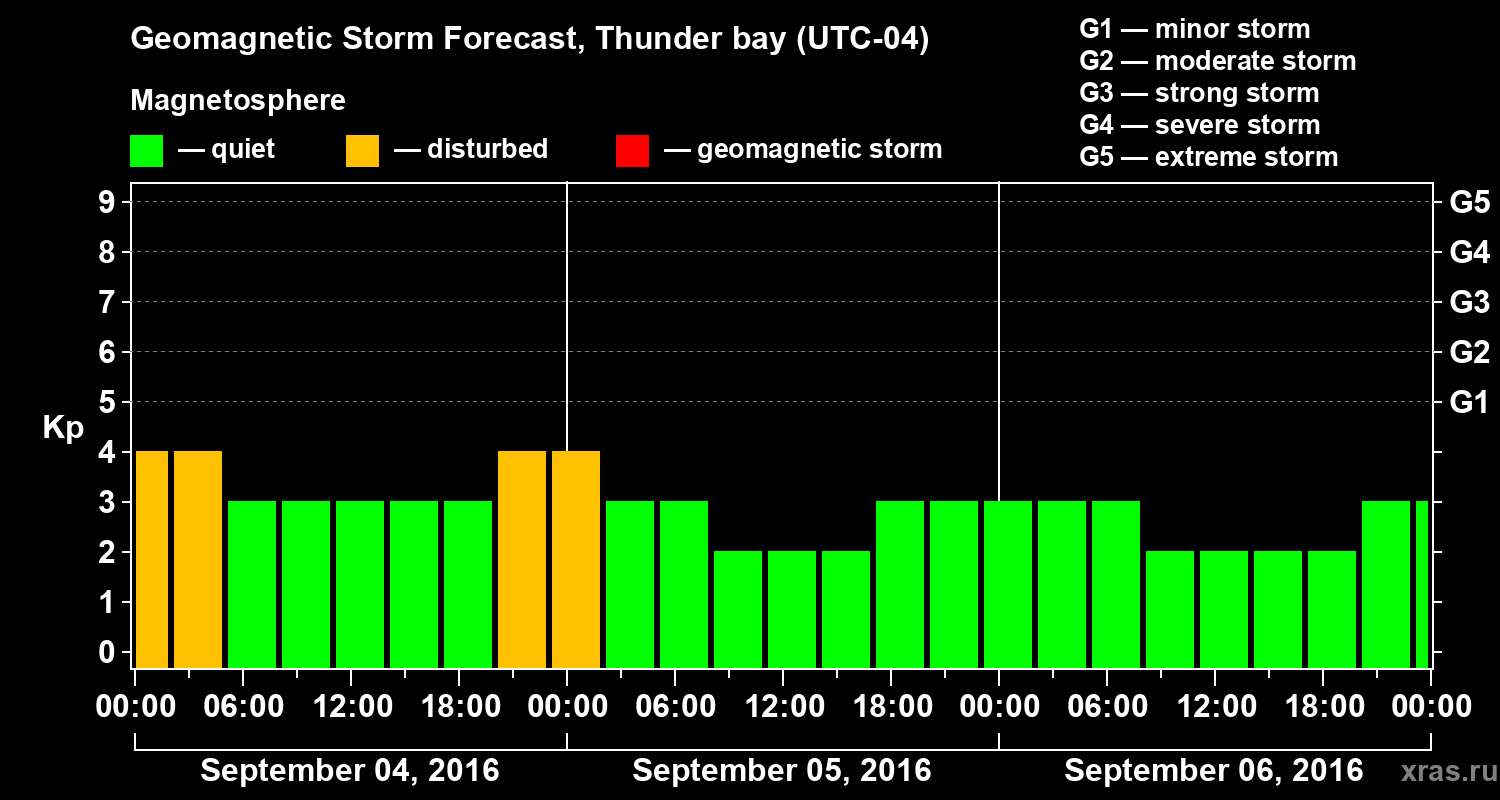 Geomagnetic Storm Forecast, Thunder bay (UTC-04)

Magnetosphere

— quiet — disturbed — geomagnetic storm

G1 — minor storm
G2 — moderate storm
G3 — strong storm
G4 — severe storm
G5 — extreme storm

Kp

9
8
7
6
5
4
3
2
1
0

G5
G4
G3
G2
G1

00:00 06:00 12:00 18:00 00:00 06:00 12:00 18:00 00:00 06:00 12:00 18:00 00:00

September 04, 2016
September 05, 2016
September 06, 2016

xras.ru